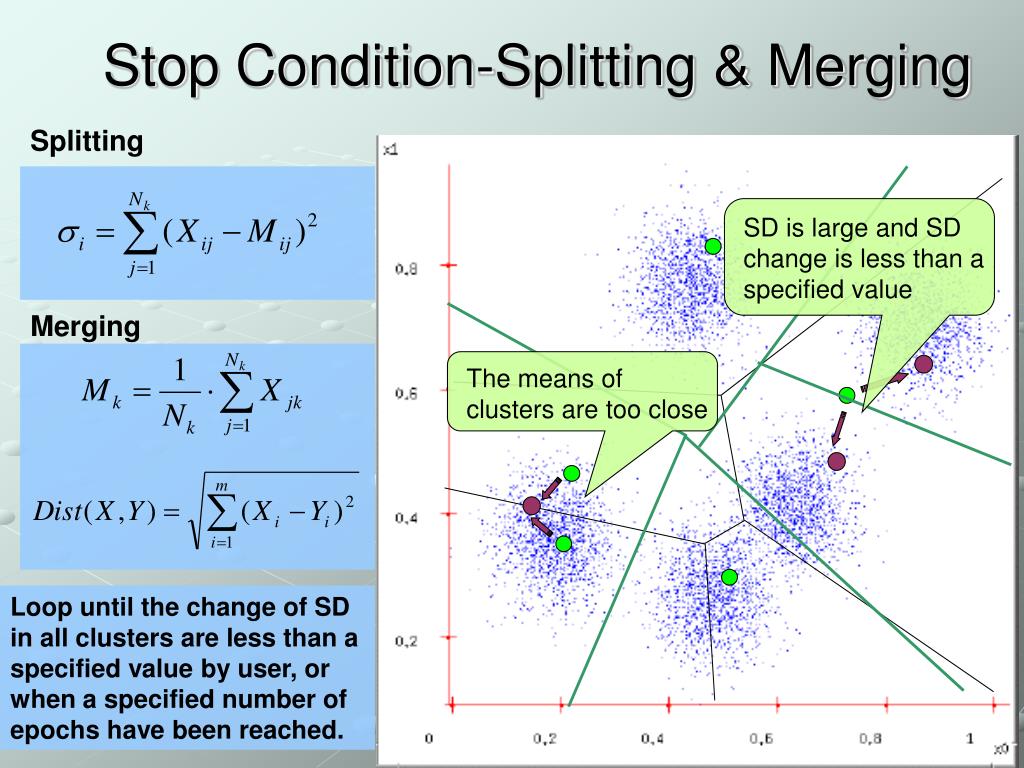 Stop Condition-Splitting & Merging

Splitting

$\sigma_i = \sum_{j=1}^{N_k} (X_{ij} - M_{ij})^2$

Merging

$M_k = \frac{1}{N_k} \cdot \sum_{j=1}^{N_k} X_{jk}$

$Dist(X,Y) = \sqrt{\sum_{i=1}^{m} (X_i - Y_i)^2}$

Loop until the change of SD in all clusters are less than a specified value by user, or when a specified number of epochs have been reached.

x1

0,8

0,6

0,4

0,2

0

0,2

0,4

0,6

0,8

1

x0

SD is large and SD change is less than a specified value

The means of clusters are too close